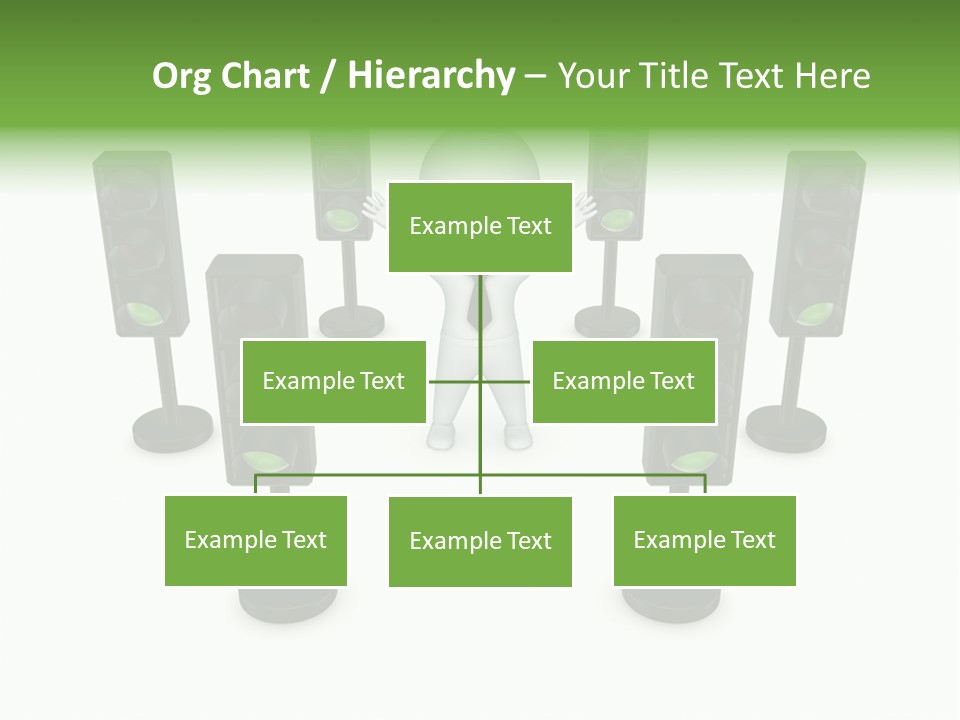 Org Chart / Hierarchy – Your Title Text Here

Example Text

Example Text

Example Text

Example Text

Example Text

Example Text